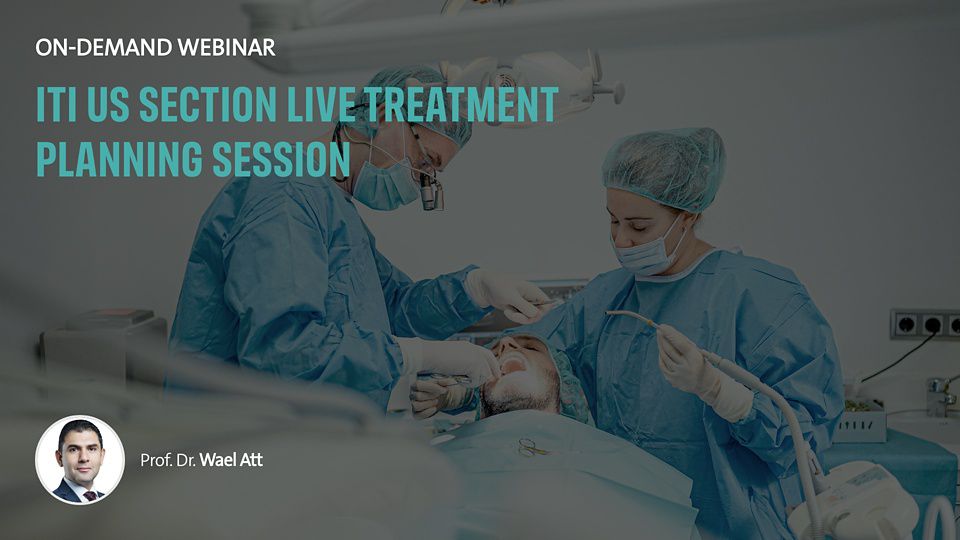 ON-DEMAND WEBINAR

ITI US SECTION LIVE TREATMENT PLANNING SESSION

Prof. Dr. Wael Att